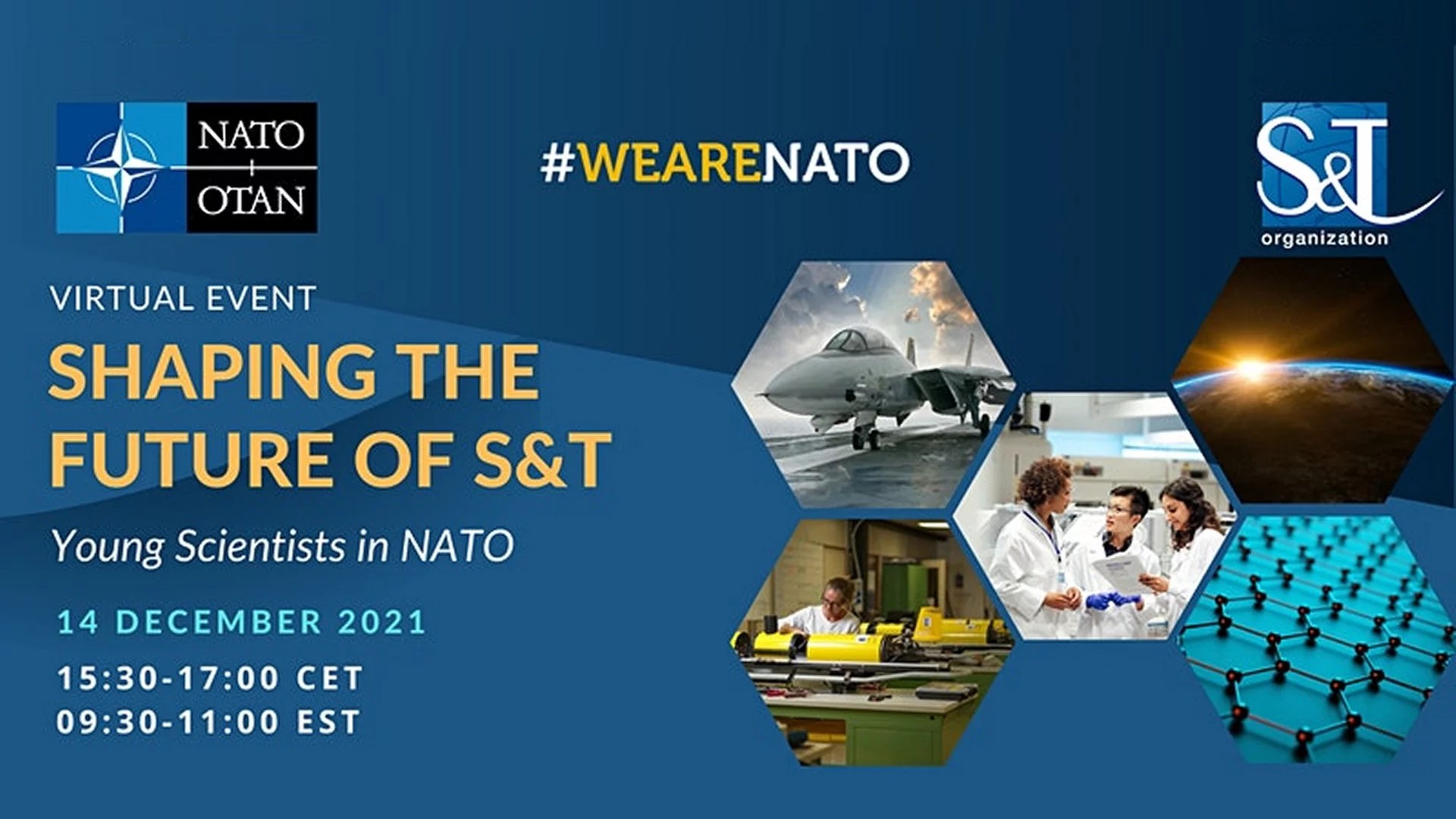 NATO
OTAN

#WEARENATO

S&T
organization

VIRTUAL EVENT

SHAPING THE FUTURE OF S&T

Young Scientists in NATO

14 DECEMBER 2021

15:30-17:00 CET
09:30-11:00 EST